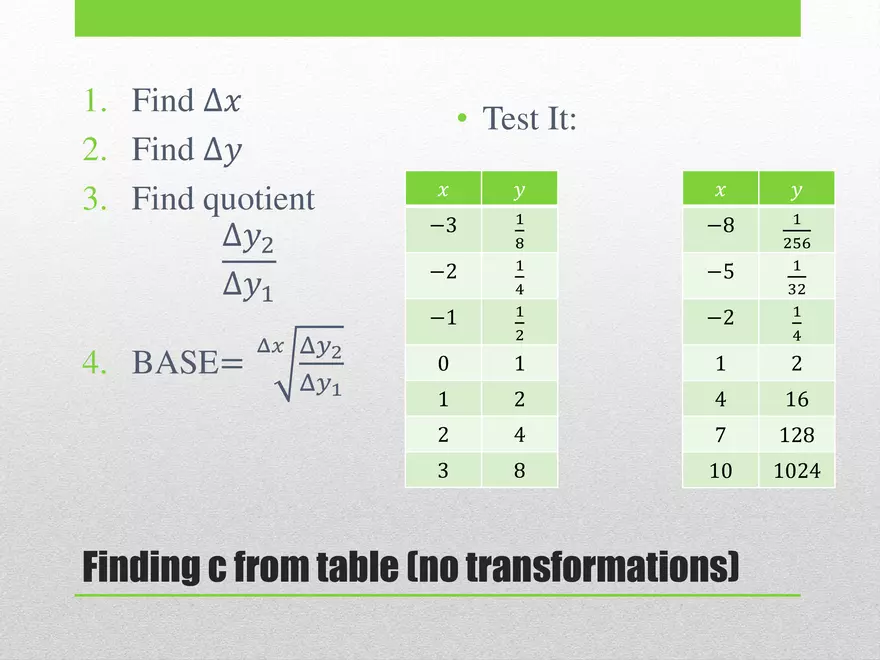 1. Find $\Delta x$
2. Find $\Delta y$
3. Find quotient $\frac{\Delta y_2}{\Delta y_1}$
4. BASE= $\sqrt[\Delta x]{\frac{\Delta y_2}{\Delta y_1}}$

• Test It:

| $x$ | $y$ |
|---|---|
| $-3$ | $\frac{1}{8}$ |
| $-2$ | $\frac{1}{4}$ |
| $-1$ | $\frac{1}{2}$ |
| 0 | 1 |
| 1 | 2 |
| 2 | 4 |
| 3 | 8 |

| $x$ | $y$ |
|---|---|
| $-8$ | $\frac{1}{256}$ |
| $-5$ | $\frac{1}{32}$ |
| $-2$ | $\frac{1}{4}$ |
| 1 | 2 |
| 4 | 16 |
| 7 | 128 |
| 10 | 1024 |

Finding c from table (no transformations)